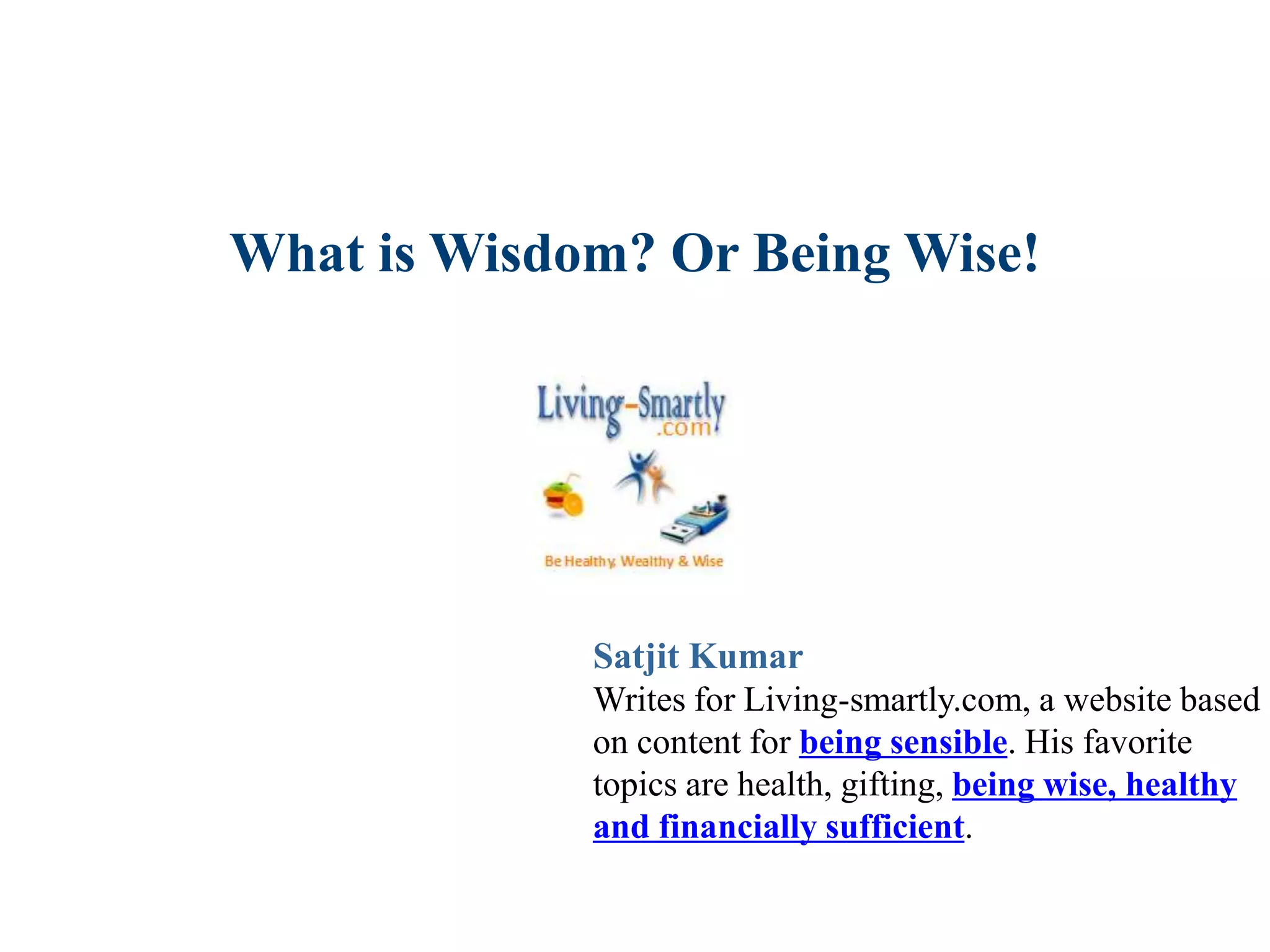 What is Wisdom? Or Being Wise!

Living-Smartly
.com

Be Healthy, Wealthy & Wise

Satjit Kumar
Writes for Living-smartly.com, a website based on content for being sensible. His favorite topics are health, gifting, being wise, healthy and financially sufficient.